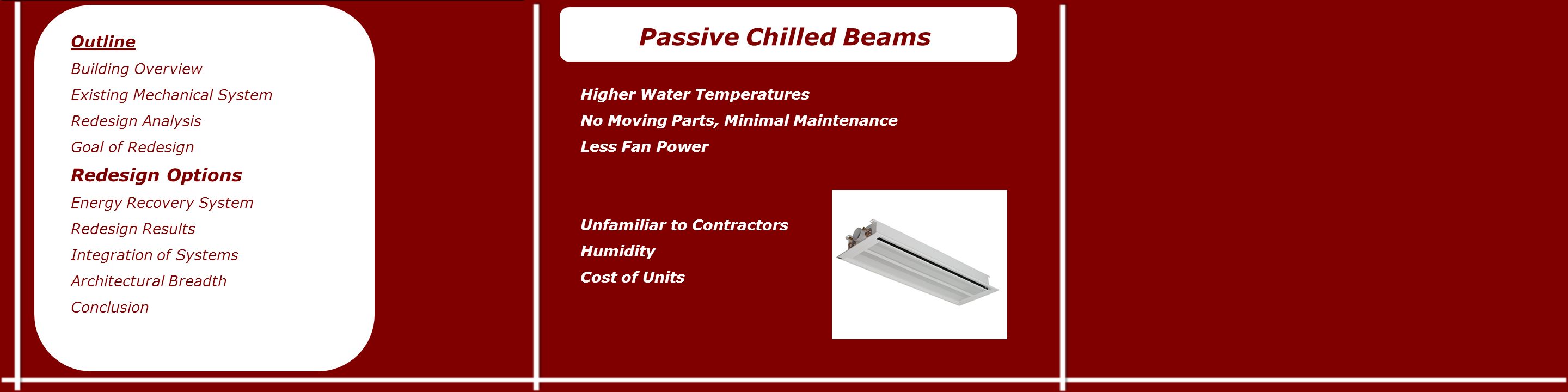 Outline
Building Overview
Existing Mechanical System
Redesign Analysis
Goal of Redesign
Redesign Options
Energy Recovery System
Redesign Results
Integration of Systems
Architectural Breadth
Conclusion

Passive Chilled Beams

Higher Water Temperatures
No Moving Parts, Minimal Maintenance
Less Fan Power

Unfamiliar to Contractors
Humidity
Cost of Units